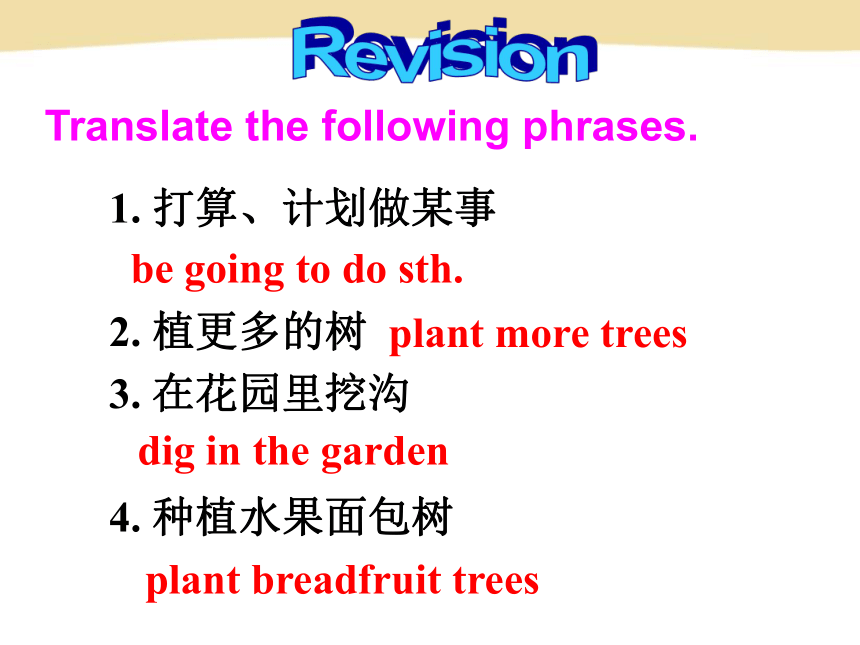 Revision

Translate the following phrases.

1. 打算、计划做某事

be going to do sth.

2. 植更多的树 plant more trees

3. 在花园里挖沟

dig in the garden

4. 种植水果面包树

plant breadfruit trees